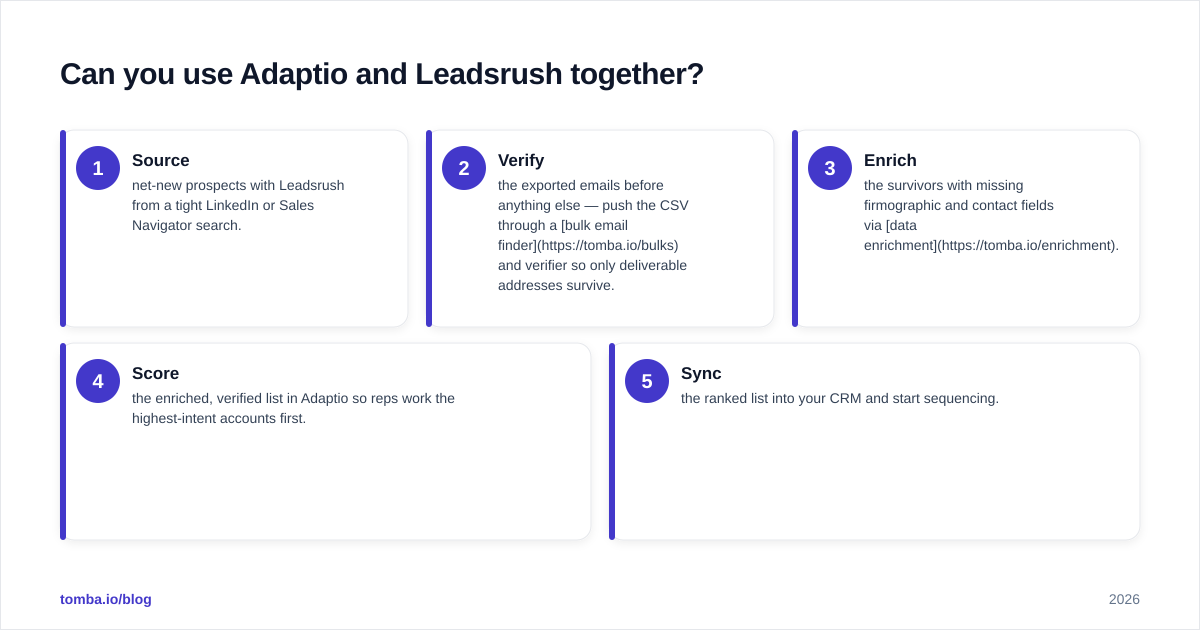 Can you use Adaptio and Leadsrush together?

1
Source
net-new prospects with Leadsrush from a tight LinkedIn or Sales Navigator search.

2
Verify
the exported emails before anything else — push the CSV through a [bulk email finder](https://tomba.io/bulks) and verifier so only deliverable addresses survive.

3
Enrich
the survivors with missing firmographic and contact fields via [data enrichment](https://tomba.io/enrichment).

4
Score
the enriched, verified list in Adaptio so reps work the highest-intent accounts first.

5
Sync
the ranked list into your CRM and start sequencing.

tomba.io/blog

2026